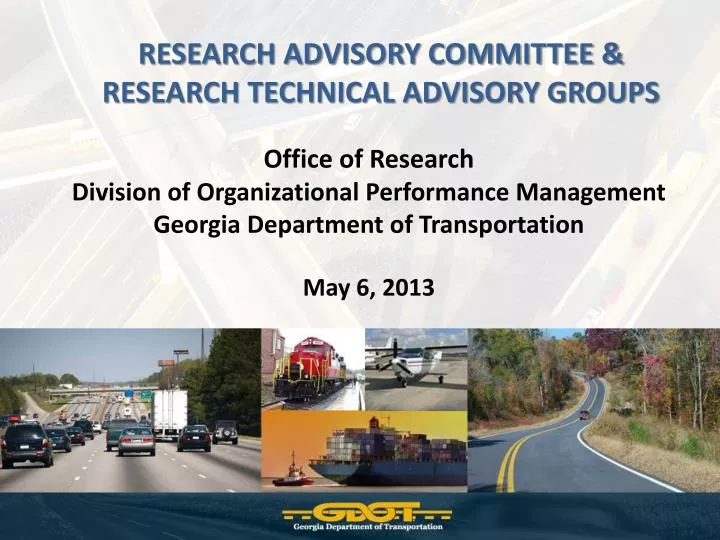 RESEARCH ADVISORY COMMITTEE & RESEARCH TECHNICAL ADVISORY GROUPS

Office of Research
Division of Organizational Performance Management
Georgia Department of Transportation

May 6, 2013

GDOT
Georgia Department of Transportation